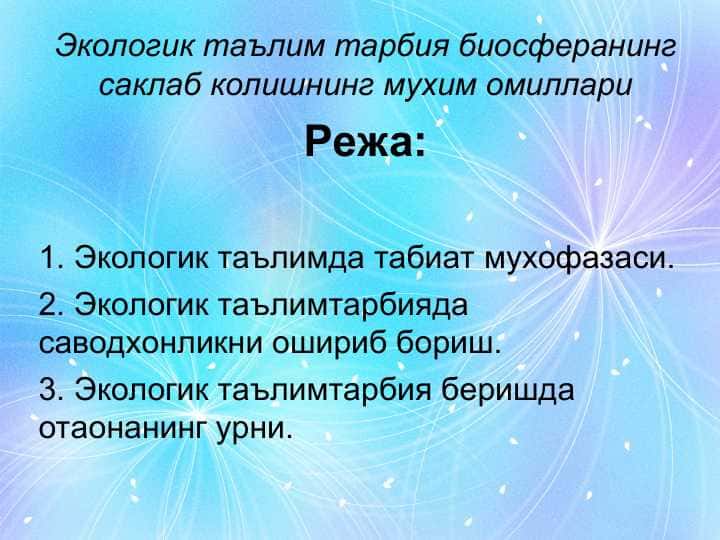 Экологик таълим тарбия биосферанинг саклаб колишнинг мухим омиллари

Режа:

1. Экологик таълимда табиат мухофазаси.

2. Экологик таълимтарбияда саводхонликни ошириб бориш.

3. Экологик таълимтарбия беришда отаонанинг урни.